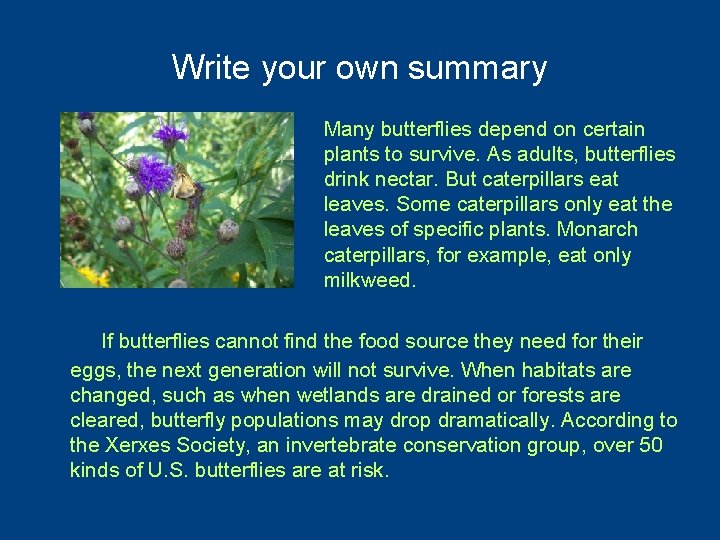 Write your own summary

Many butterflies depend on certain plants to survive. As adults, butterflies drink nectar. But caterpillars eat leaves. Some caterpillars only eat the leaves of specific plants. Monarch caterpillars, for example, eat only milkweed.

If butterflies cannot find the food source they need for their eggs, the next generation will not survive. When habitats are changed, such as when wetlands are drained or forests are cleared, butterfly populations may drop dramatically. According to the Xerxes Society, an invertebrate conservation group, over 50 kinds of U.S. butterflies are at risk.